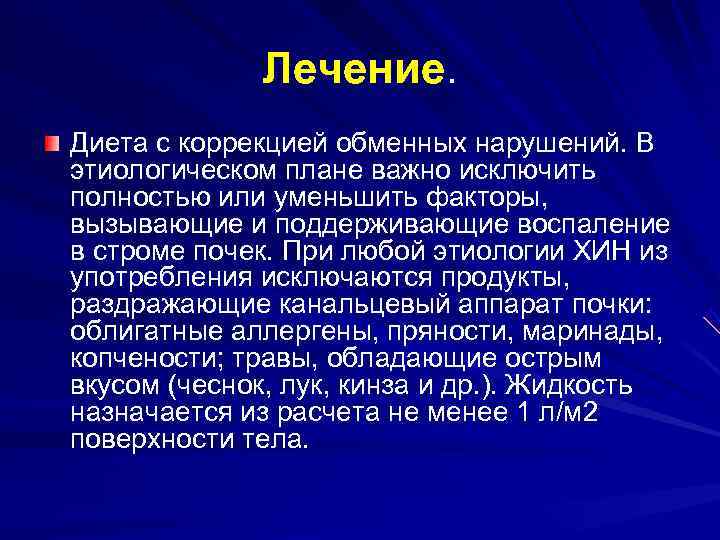 Лечение.

Диета с коррекцией обменных нарушений. В этиологическом плане важно исключить полностью или уменьшить факторы, вызывающие и поддерживающие воспаление в строме почек. При любой этиологии ХИН из употребления исключаются продукты, раздражающие канальцевый аппарат почки: облигатные аллергены, пряности, маринады, копчености; травы, обладающие острым вкусом (чеснок, лук, кинза и др.). Жидкость назначается из расчета не менее 1 л/м2 поверхности тела.